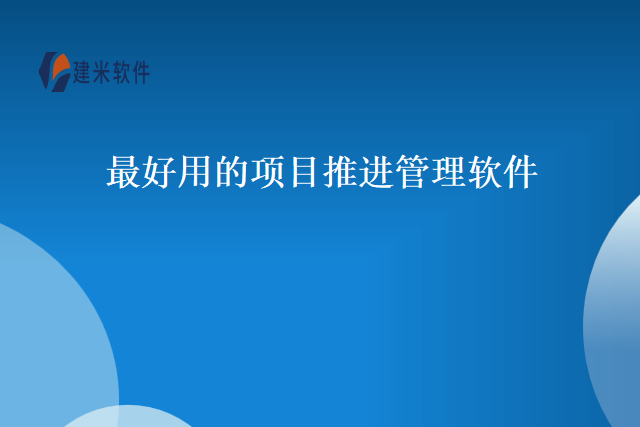 建米软件

最好用的项目推进管理软件